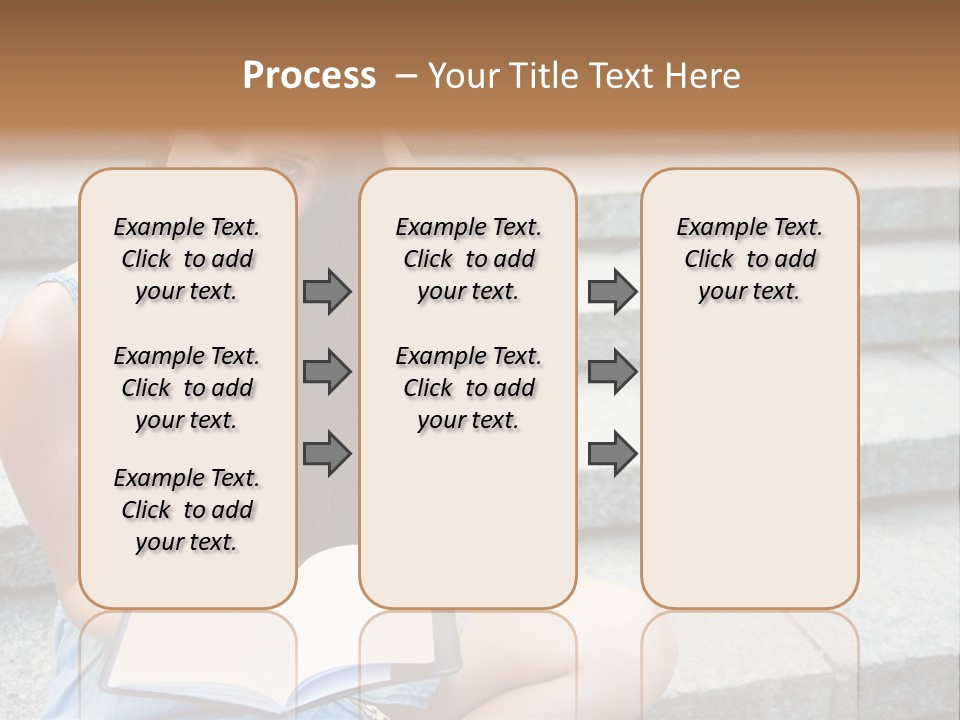 Process – Your Title Text Here

Example Text. Click to add your text.

Example Text. Click to add your text.

Example Text. Click to add your text.

Example Text. Click to add your text.

Example Text. Click to add your text.

Example Text. Click to add your text.